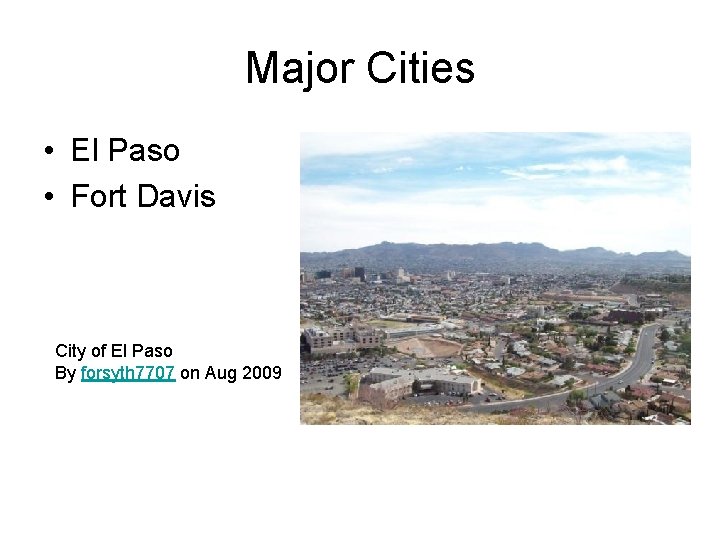 Major Cities

• El Paso
• Fort Davis

City of El Paso
By forsyth7707 on Aug 2009